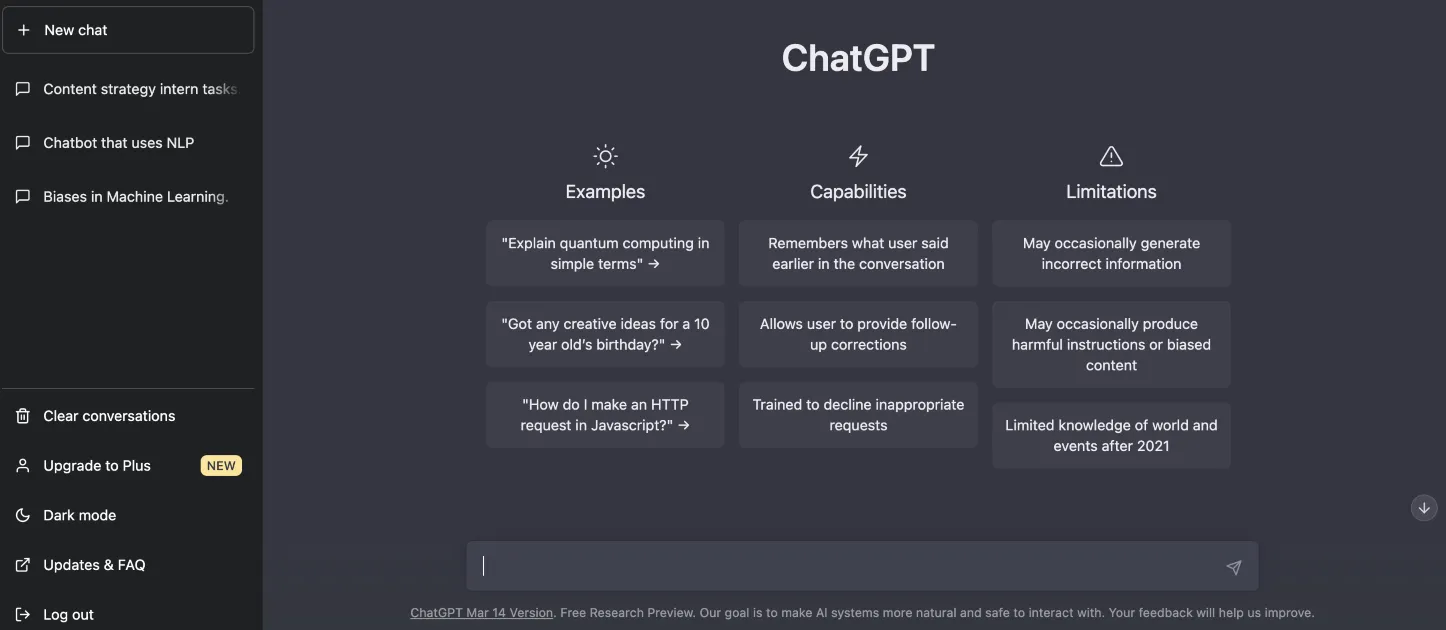 + New chat

Content strategy intern tasks

Chatbot that uses NLP

Biases in Machine Learning.

Clear conversations

Upgrade to Plus NEW

Dark mode

Updates & FAQ

Log out

ChatGPT

Examples

"Explain quantum computing in simple terms" →

"Got any creative ideas for a 10 year old's birthday?" →

"How do I make an HTTP request in Javascript?" →

Capabilities

Remembers what user said earlier in the conversation

Allows user to provide follow-up corrections

Trained to decline inappropriate requests

Limitations

May occasionally generate incorrect information

May occasionally produce harmful instructions or biased content

Limited knowledge of world and events after 2021

ChatGPT Mar 14 Version. Free Research Preview. Our goal is to make AI systems more natural and safe to interact with. Your feedback will help us improve.